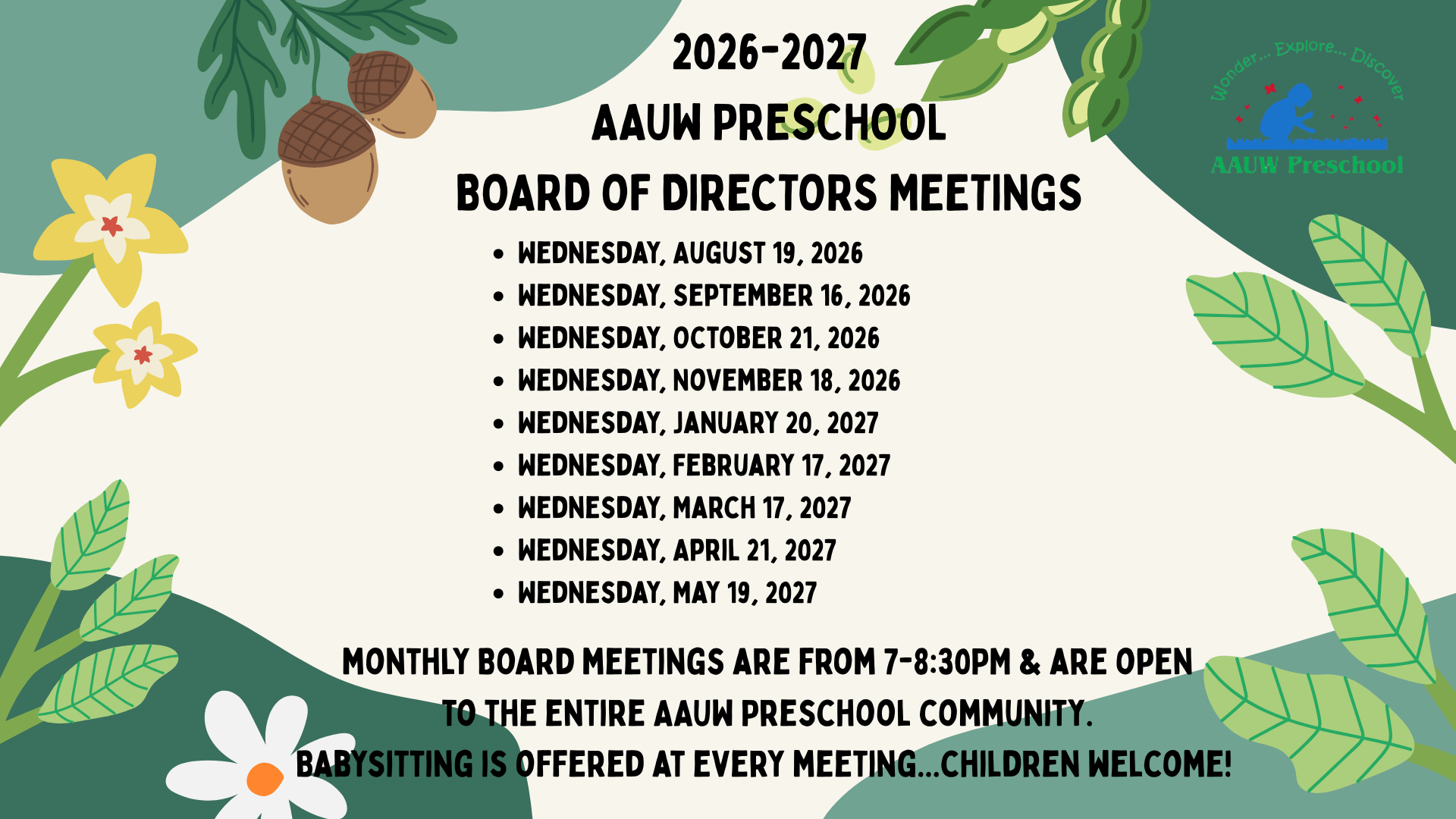 2026-2027
AAUW PRESCHOOL
BOARD OF DIRECTORS MEETINGS

Wonder... Explore... Discover
AAUW Preschool

- WEDNESDAY, AUGUST 19, 2026
- WEDNESDAY, SEPTEMBER 16, 2026
- WEDNESDAY, OCTOBER 21, 2026
- WEDNESDAY, NOVEMBER 18, 2026
- WEDNESDAY, JANUARY 20, 2027
- WEDNESDAY, FEBRUARY 17, 2027
- WEDNESDAY, MARCH 17, 2027
- WEDNESDAY, APRIL 21, 2027
- WEDNESDAY, MAY 19, 2027

MONTHLY BOARD MEETINGS ARE FROM 7-8:30PM & ARE OPEN TO THE ENTIRE AAUW PRESCHOOL COMMUNITY.
BABYSITTING IS OFFERED AT EVERY MEETING...CHILDREN WELCOME!